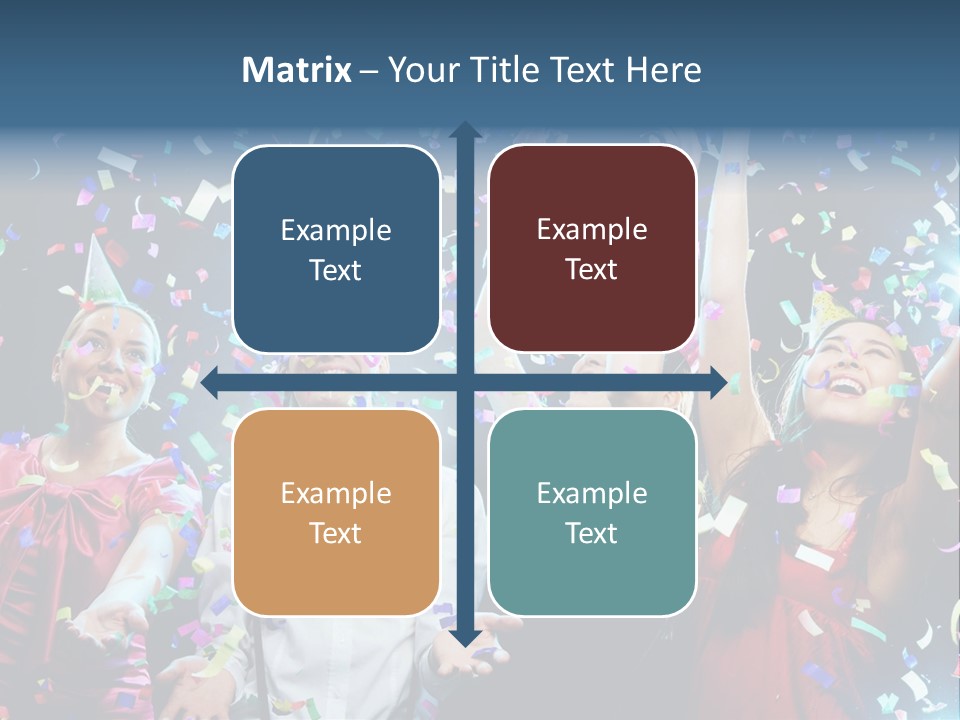 Matrix – Your Title Text Here

Example Text

Example Text

Example Text

Example Text